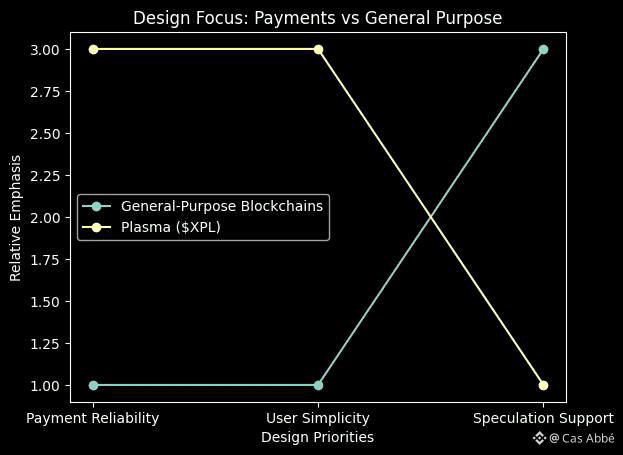 Design Focus: Payments vs General Purpose

Relative Emphasis

3.00
2.75
2.50
2.25
2.00
1.75
1.50
1.25
1.00

General-Purpose Blockchains
Plasma ($XPL)

Payment Reliability
User Simplicity
Speculation Support

Design Priorities

@ Cas Abbé